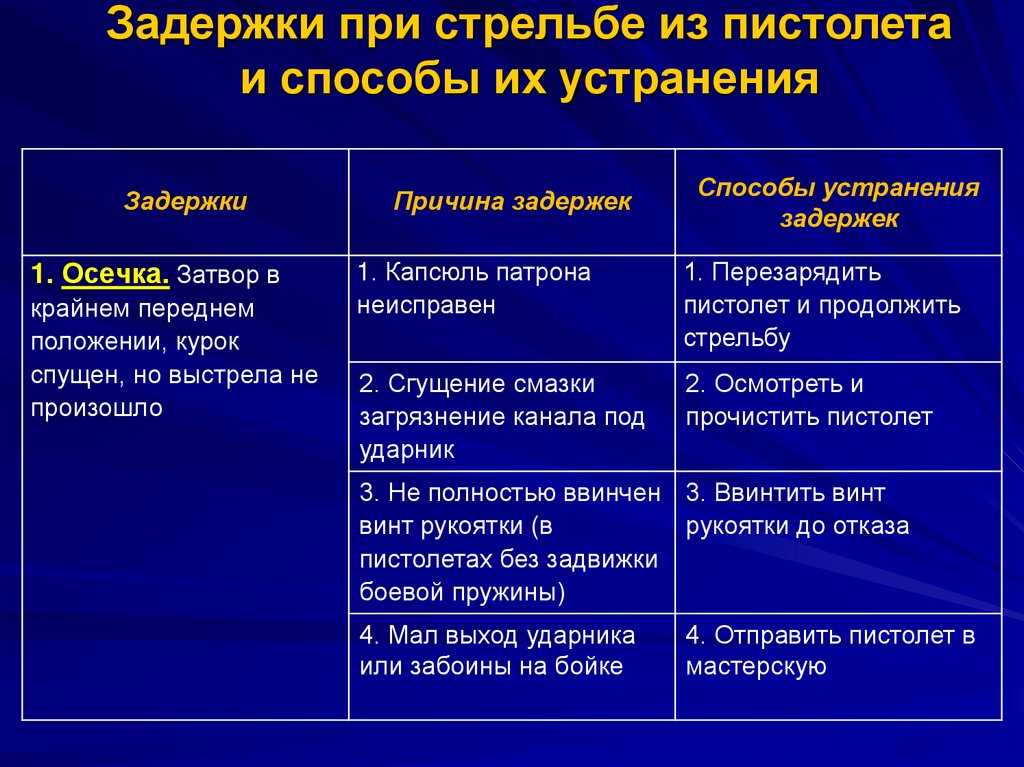 Задержки при стрельбе из пистолета и способы их устранения

| Задержки | Причина задержек | Способы устранения задержек |
|---|---|---|
| 1. Осечка. Затвор в крайнем переднем положении, курок спущен, но выстрела не произошло | 1. Капсюль патрона неисправен | 1. Перезарядить пистолет и продолжить стрельбу |
| | 2. Сгущение смазки загрязнение канала под ударник | 2. Осмотреть и прочистить пистолет |
| | 3. Не полностью ввинчен винт рукоятки (в пистолетах без задвижки боевой пружины) | 3. Ввинтить винт рукоятки до отказа |
| | 4. Мал выход ударника или забоины на бойке | 4. Отправить пистолет в мастерскую |